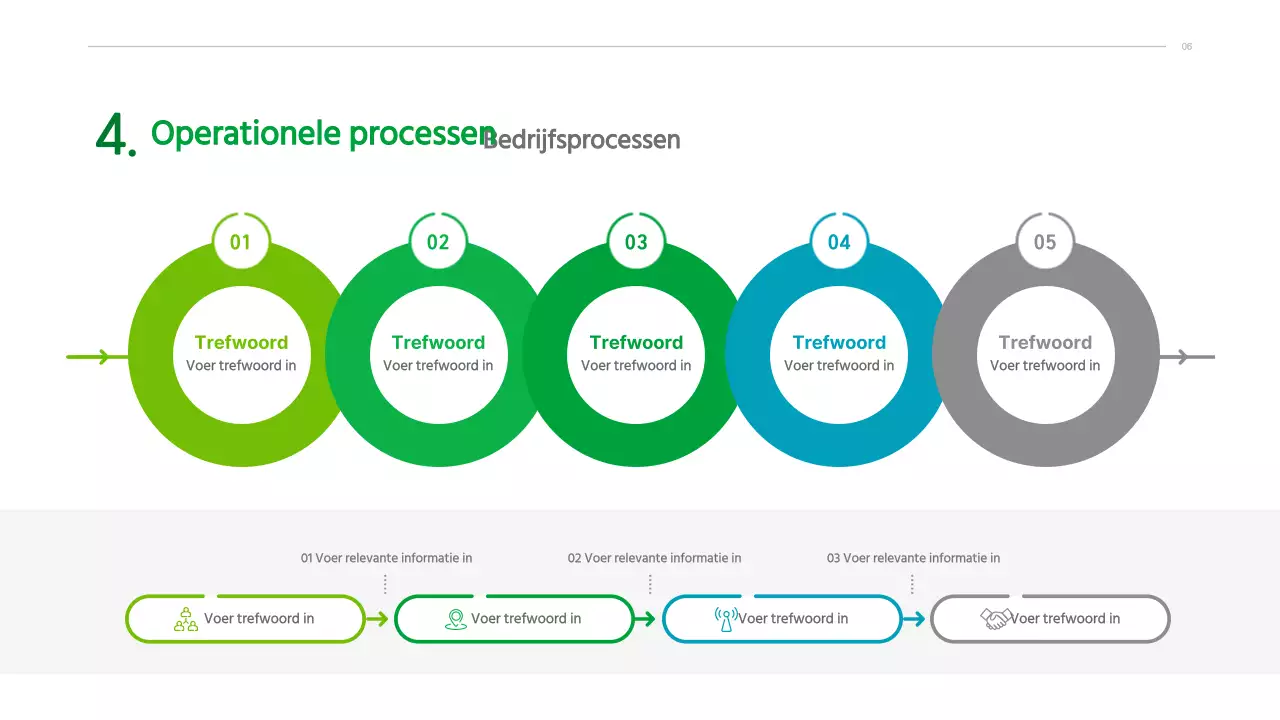 06

4. Operationele processen Bedrijfsprocessen

01
Trefwoord
Voer trefwoord in

02
Trefwoord
Voer trefwoord in

03
Trefwoord
Voer trefwoord in

04
Trefwoord
Voer trefwoord in

05
Trefwoord
Voer trefwoord in

01 Voer relevante informatie in
02 Voer relevante informatie in
03 Voer relevante informatie in

Voer trefwoord in
Voer trefwoord in
Voer trefwoord in
Voer trefwoord in